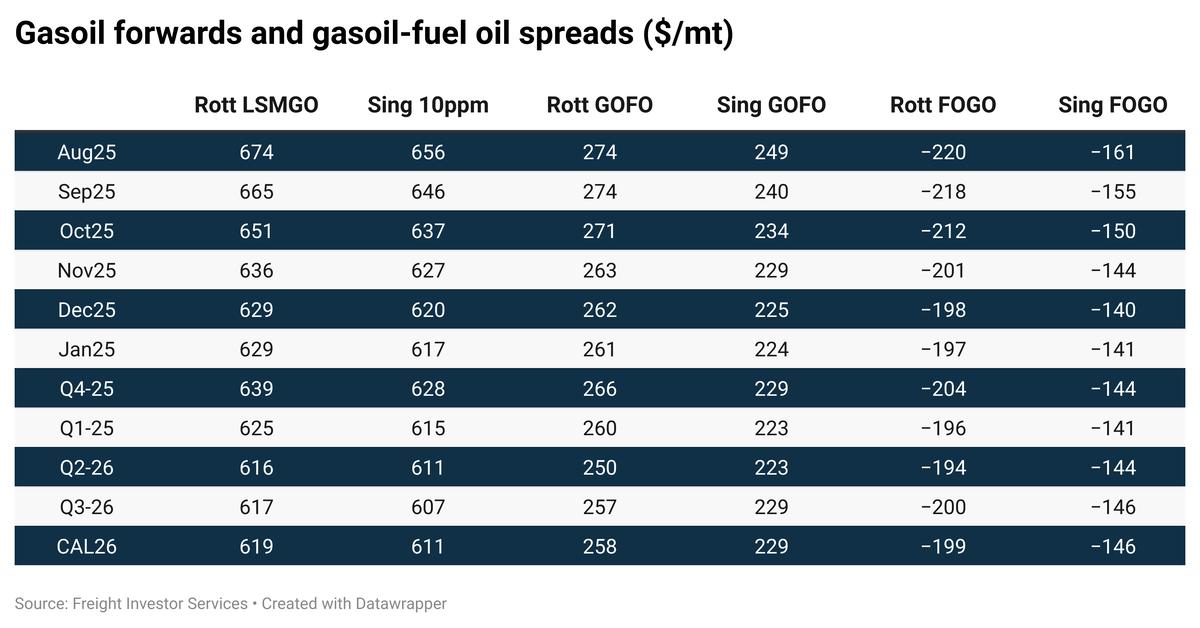 Gasoil forwards and gasoil-fuel oil spreads ($/mt)

| | Rott LSMGO | Sing 10ppm | Rott GOFO | Sing GOFO | Rott FOGO | Sing FOGO |
|---|---|---|---|---|---|---|
| Aug25 | 674 | 656 | 274 | 249 | −220 | −161 |
| Sep25 | 665 | 646 | 274 | 240 | −218 | −155 |
| Oct25 | 651 | 637 | 271 | 234 | −212 | −150 |
| Nov25 | 636 | 627 | 263 | 229 | −201 | −144 |
| Dec25 | 629 | 620 | 262 | 225 | −198 | −140 |
| Jan25 | 629 | 617 | 261 | 224 | −197 | −141 |
| Q4-25 | 639 | 628 | 266 | 229 | −204 | −144 |
| Q1-25 | 625 | 615 | 260 | 223 | −196 | −141 |
| Q2-26 | 616 | 611 | 250 | 223 | −194 | −144 |
| Q3-26 | 617 | 607 | 257 | 229 | −200 | −146 |
| CAL26 | 619 | 611 | 258 | 229 | −199 | −146 |

Source: Freight Investor Services • Created with Datawrapper